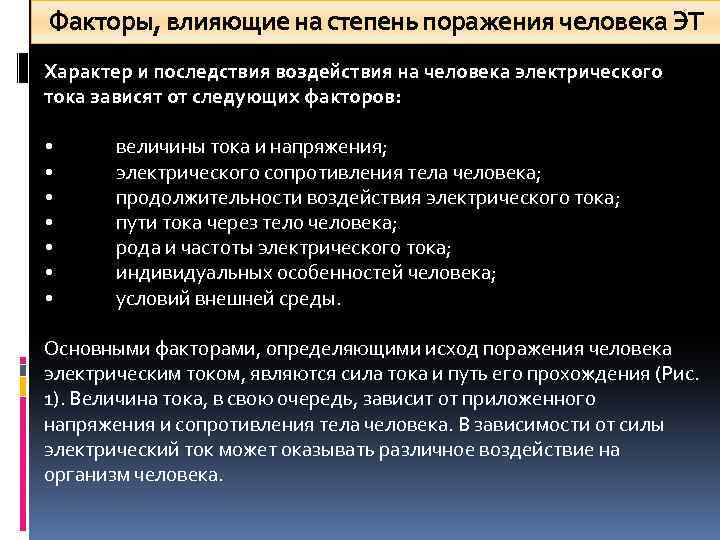 Факторы, влияющие на степень поражения человека ЭТ

Характер и последствия воздействия на человека электрического тока зависят от следующих факторов:

• величины тока и напряжения;
• электрического сопротивления тела человека;
• продолжительности воздействия электрического тока;
• пути тока через тело человека;
• рода и частоты электрического тока;
• индивидуальных особенностей человека;
• условий внешней среды.

Основными факторами, определяющими исход поражения человека электрическим током, являются сила тока и путь его прохождения (Рис. 1). Величина тока, в свою очередь, зависит от приложенного напряжения и сопротивления тела человека. В зависимости от силы электрический ток может оказывать различное воздействие на организм человека.